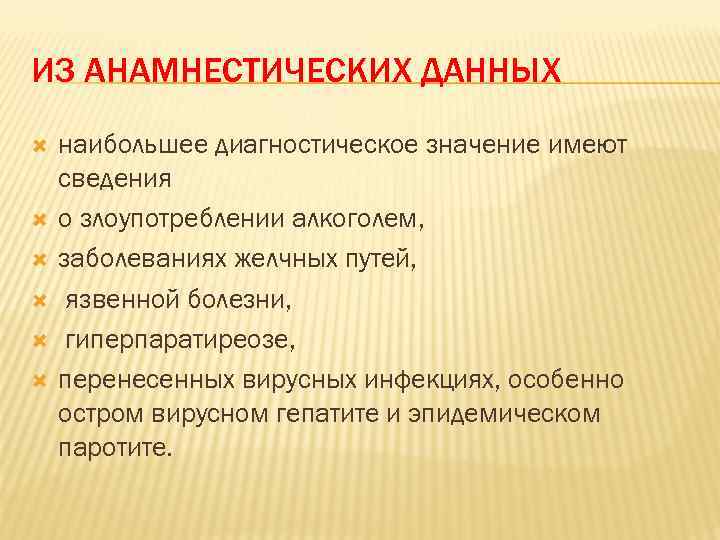 ИЗ АНАМНЕСТИЧЕСКИХ ДАННЫХ

наибольшее диагностическое значение имеют сведения

о злоупотреблении алкоголем,

заболеваниях желчных путей,

язвенной болезни,

гиперпаратиреозе,

перенесенных вирусных инфекциях, особенно остром вирусном гепатите и эпидемическом паротите.